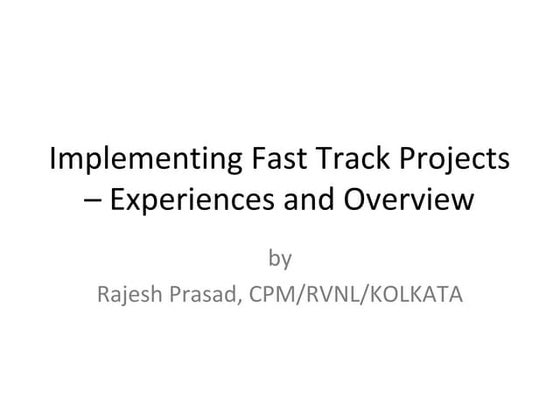 Implementing Fast Track Projects – Experiences and Overview

by

Rajesh Prasad, CPM/RVNL/KOLKATA